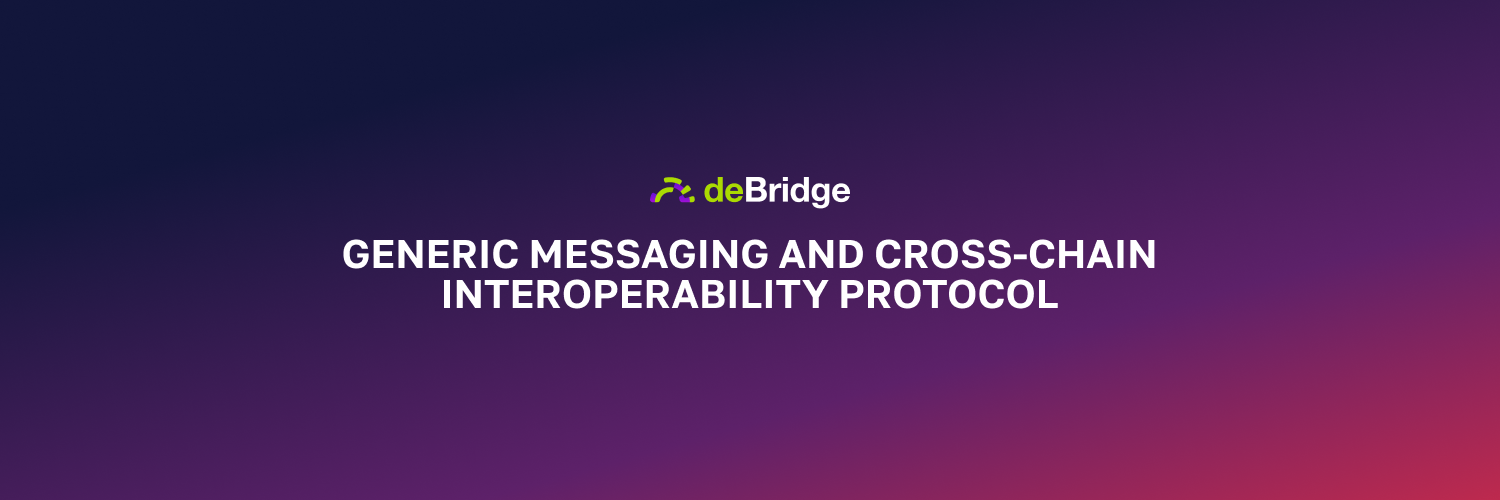 deBridge

GENERIC MESSAGING AND CROSS-CHAIN INTEROPERABILITY PROTOCOL